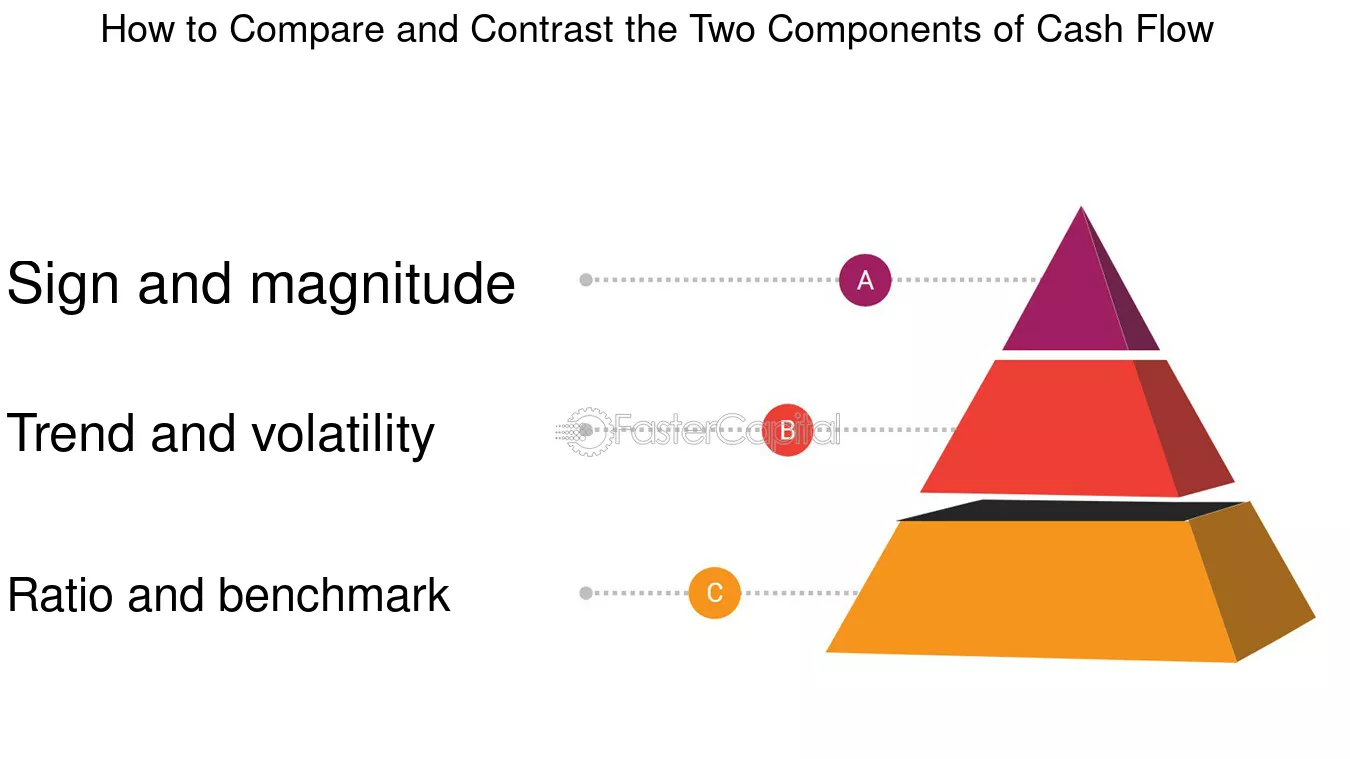 How to Compare and Contrast the Two Components of Cash Flow

Sign and magnitude

A

Trend and volatility

FasterCapital

B

Ratio and benchmark

C